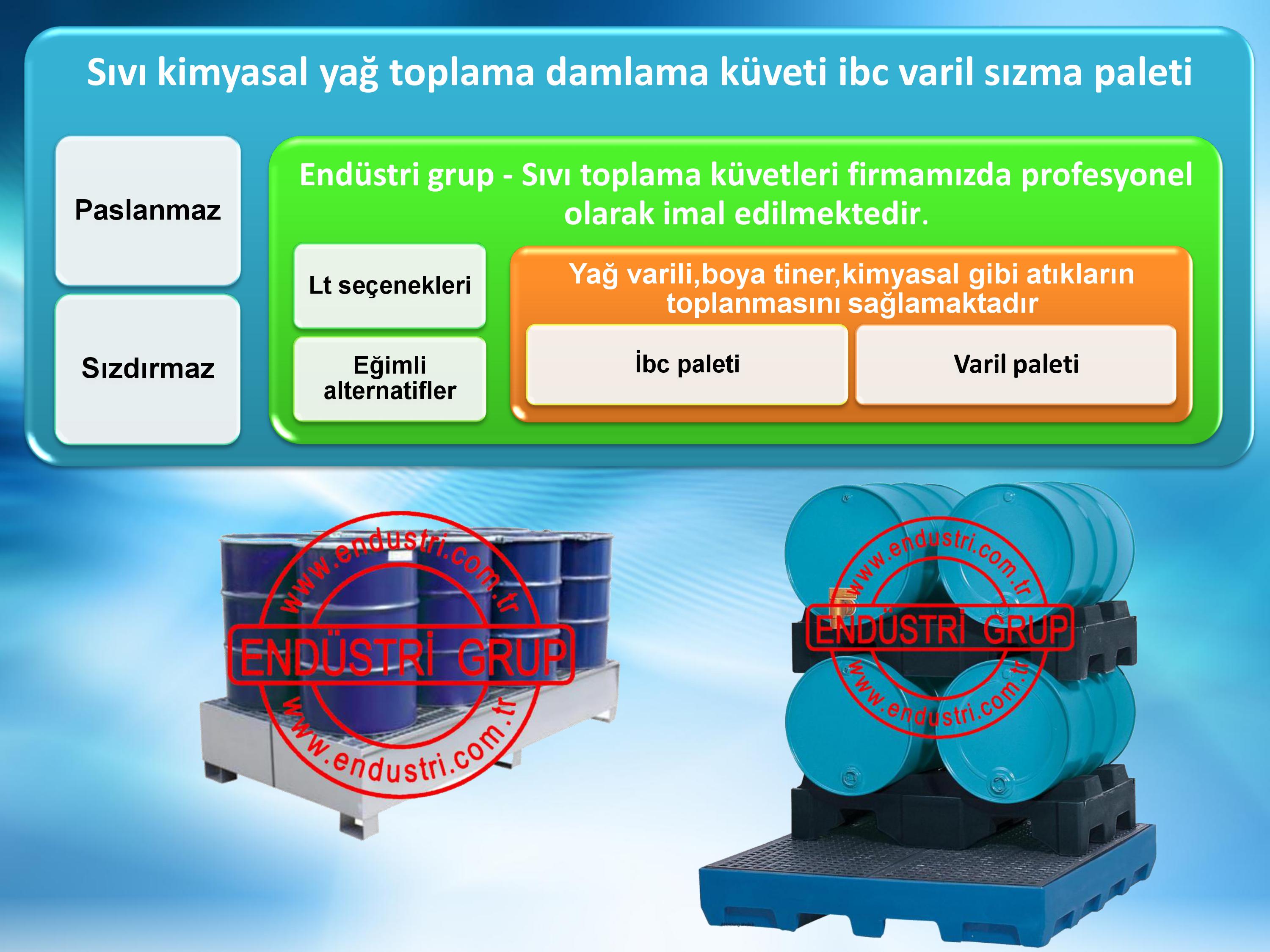 Sıvı kimyasal yağ toplama damlama küveti ibc varil sızma paleti

Paslanmaz

Sızdırmaz

Endüstri grup - Sıvı toplama küvetleri firmamızda profesyonel olarak imal edilmektedir.

Lt seçenekleri

Eğimli alternatifler

Yağ varili,boya tiner,kimyasal gibi atıkların toplanmasını sağlamaktadır

İbc paleti

Varil paleti

www.endustri.com.tr
ENDÜSTRİ GRUP
www.endustri.com.tr

www.endustri.com.tr
ENDÜSTRİ GRUP
www.endustri.com.tr